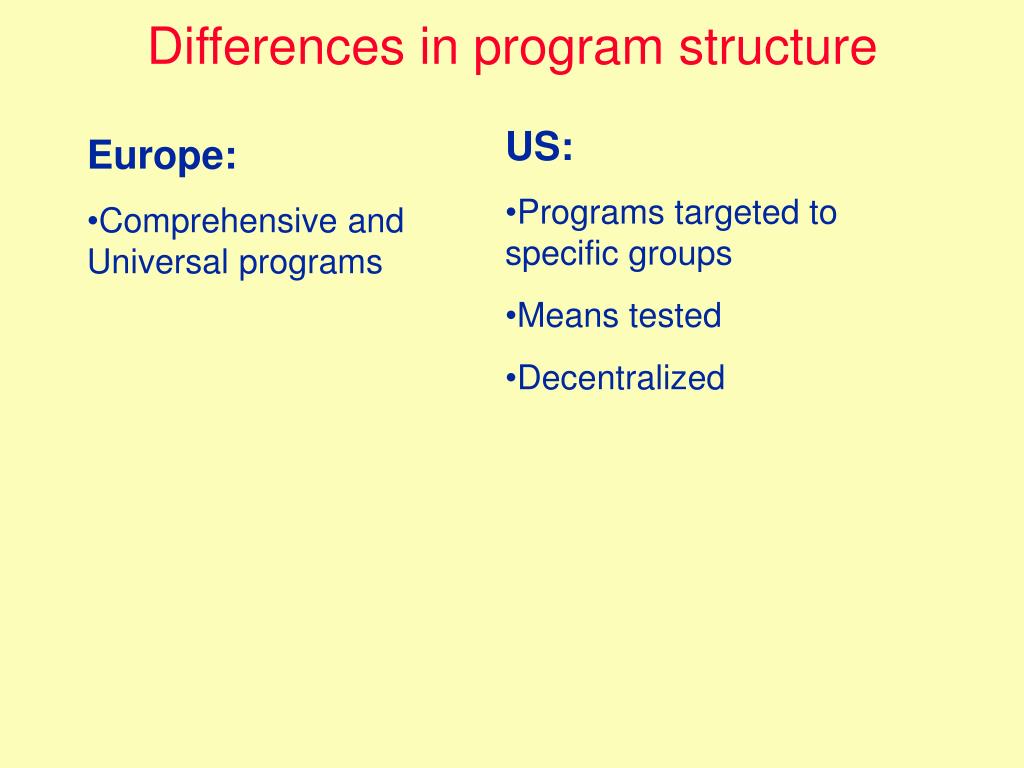 Differences in program structure

Europe:

•Comprehensive and Universal programs

US:

•Programs targeted to specific groups

•Means tested

•Decentralized